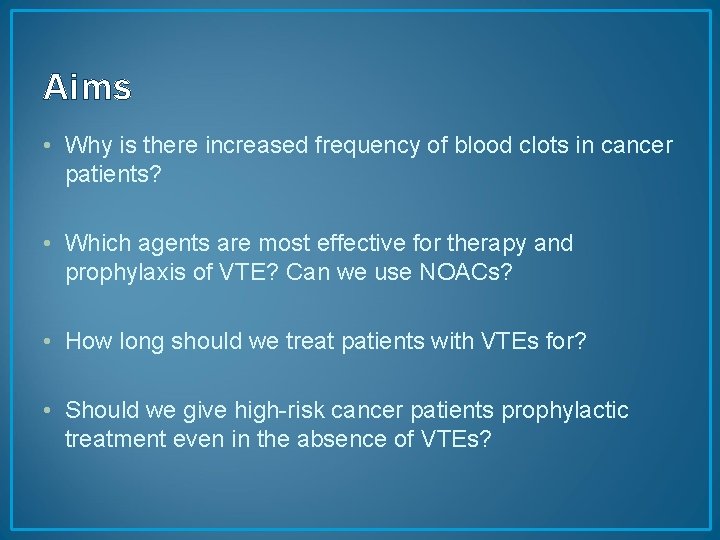 Aims

• Why is there increased frequency of blood clots in cancer patients?

• Which agents are most effective for therapy and prophylaxis of VTE? Can we use NOACs?

• How long should we treat patients with VTEs for?

• Should we give high-risk cancer patients prophylactic treatment even in the absence of VTEs?